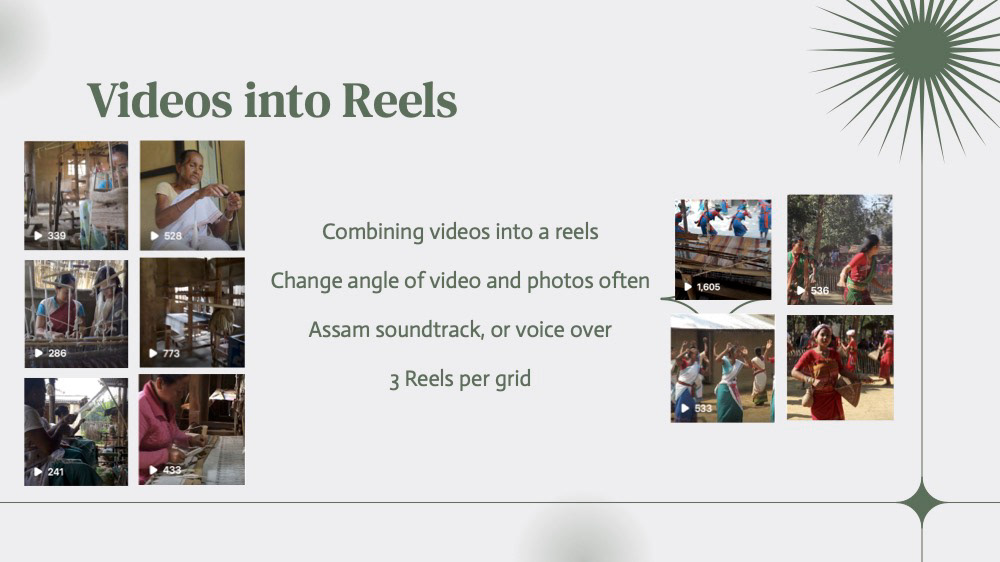 Videos into Reels

339

528

286

773

241

433

Combining videos into a reels

Change angle of video and photos often

Assam soundtrack, or voice over

3 Reels per grid

1,605

536

533